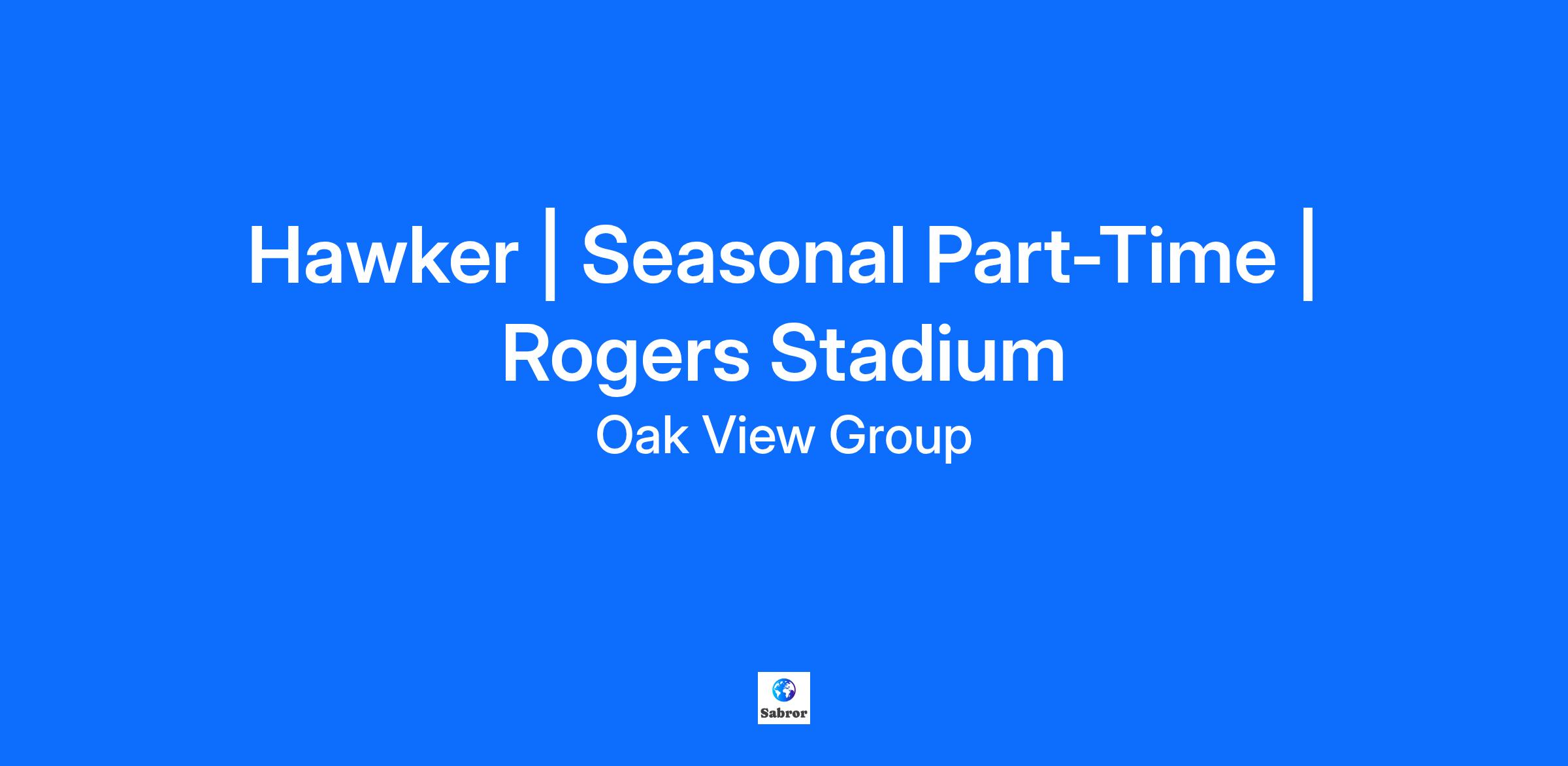 Hawker | Seasonal Part-Time | Rogers Stadium

Oak View Group

Sabror